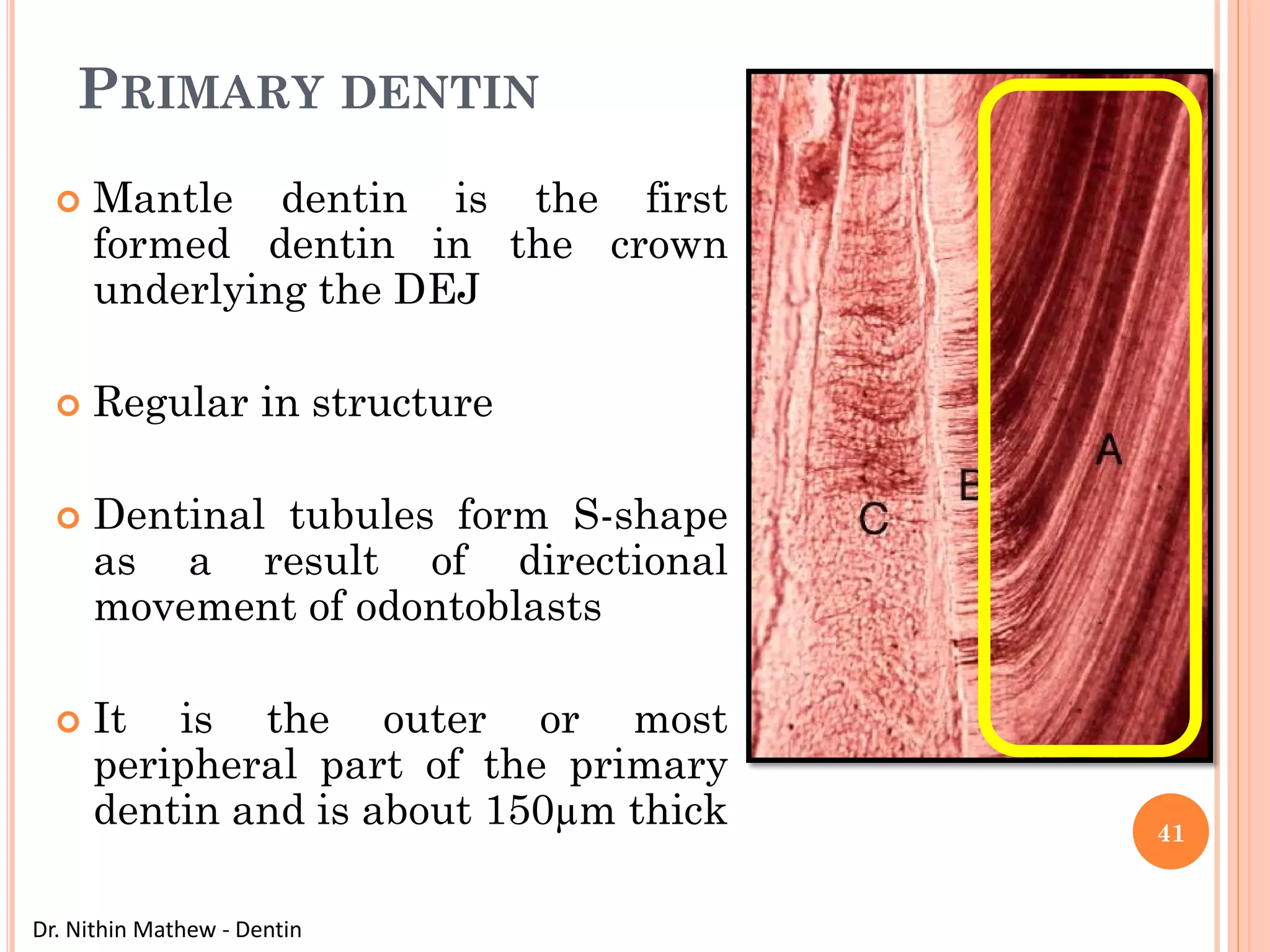 PRIMARY DENTIN

Mantle dentin is the first formed dentin in the crown underlying the DEJ

Regular in structure

Dentinal tubules form S-shape as a result of directional movement of odontoblasts

It is the outer or most peripheral part of the primary dentin and is about 150µm thick

C

B

A

41

Dr. Nithin Mathew - Dentin